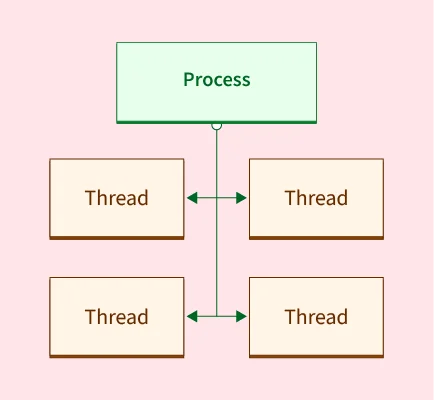 Process

Thread

Thread

Thread

Thread